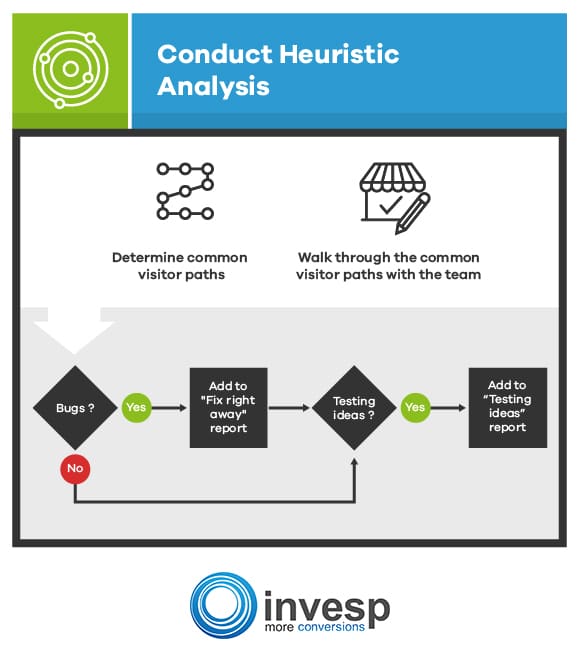 Conduct Heuristic Analysis

Determine common visitor paths

Walk through the common visitor paths with the team

Bugs ?

Yes

Add to "Fix right away" report

Testing ideas ?

Yes

Add to "Testing ideas" report

No

invesp
more conversions